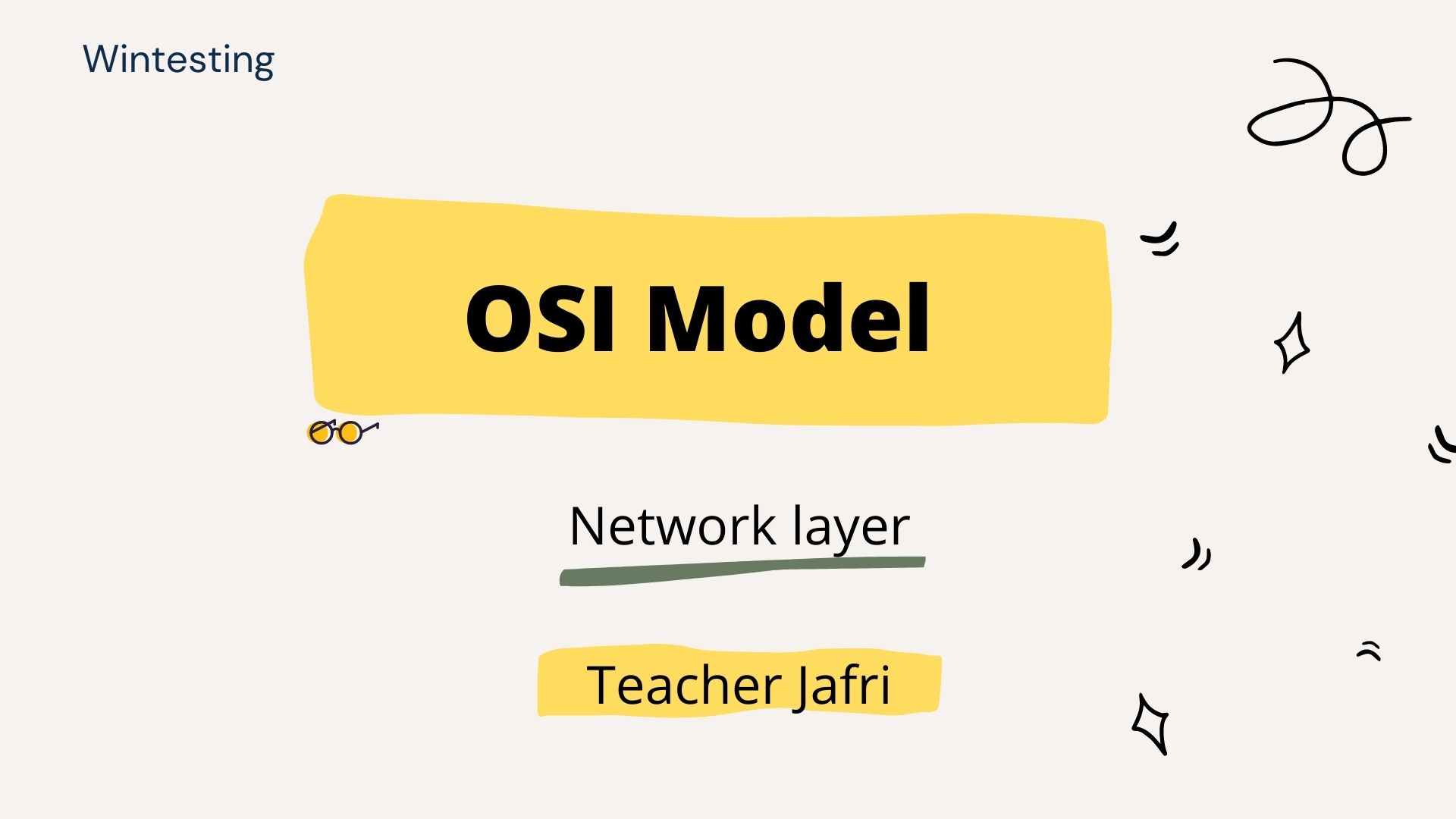 Wintesting

OSI Model

Network layer

Teacher Jafri